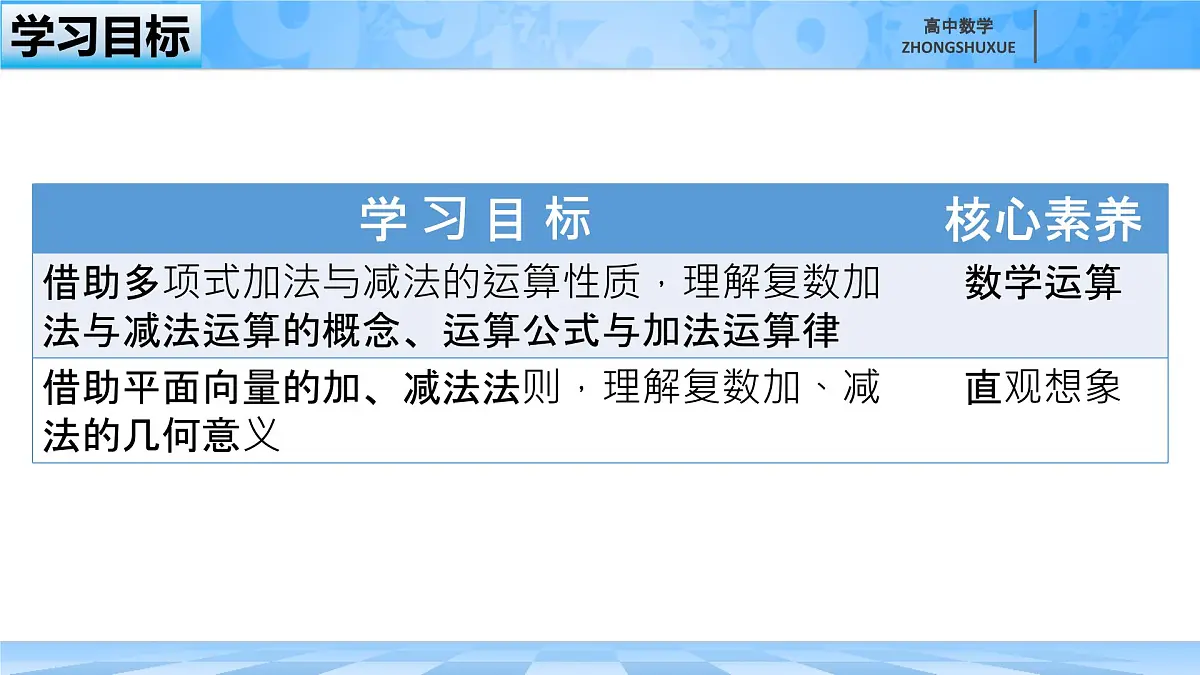 学习目标

高中数学
ZHONGSHUXUE

| 学习目标 | 核心素养 |
|---|---|
| 借助多项式加法与减法的运算性质，理解复数加法与减法运算的概念、运算公式与加法运算律 | 数学运算 |
| 借助平面向量的加、减法法则，理解复数加、减法的几何意义 | 直观想象 |